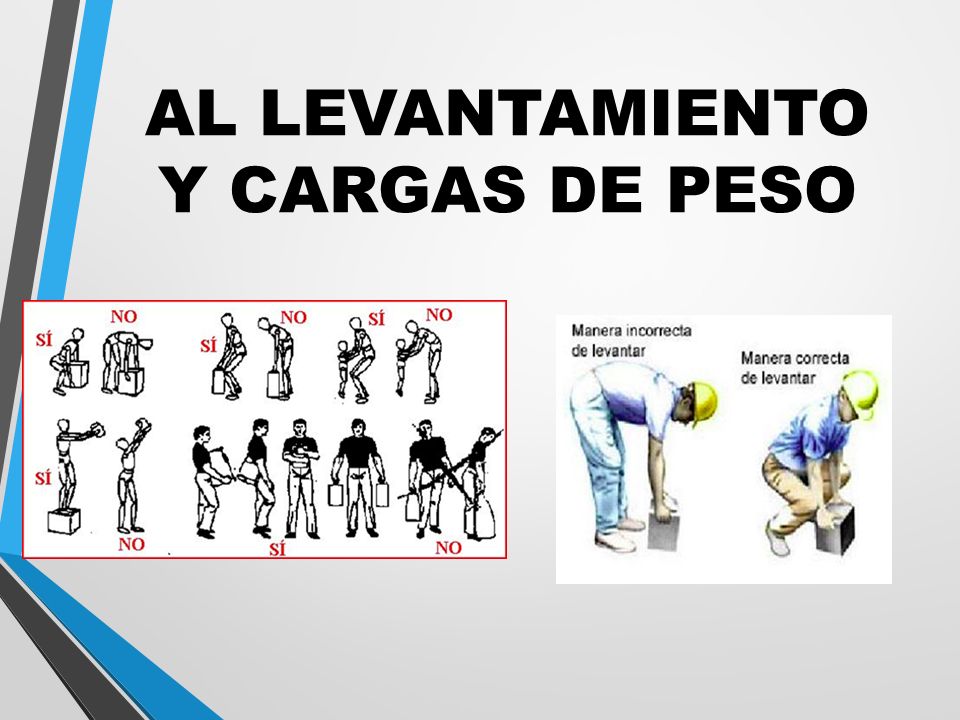 AL LEVANTAMIENTO Y CARGAS DE PESO

SÍ
NO
SÍ
NO
SÍ
NO
SÍ
NO
SÍ
NO

Manera incorrecta de levantar

Manera correcta de levantar